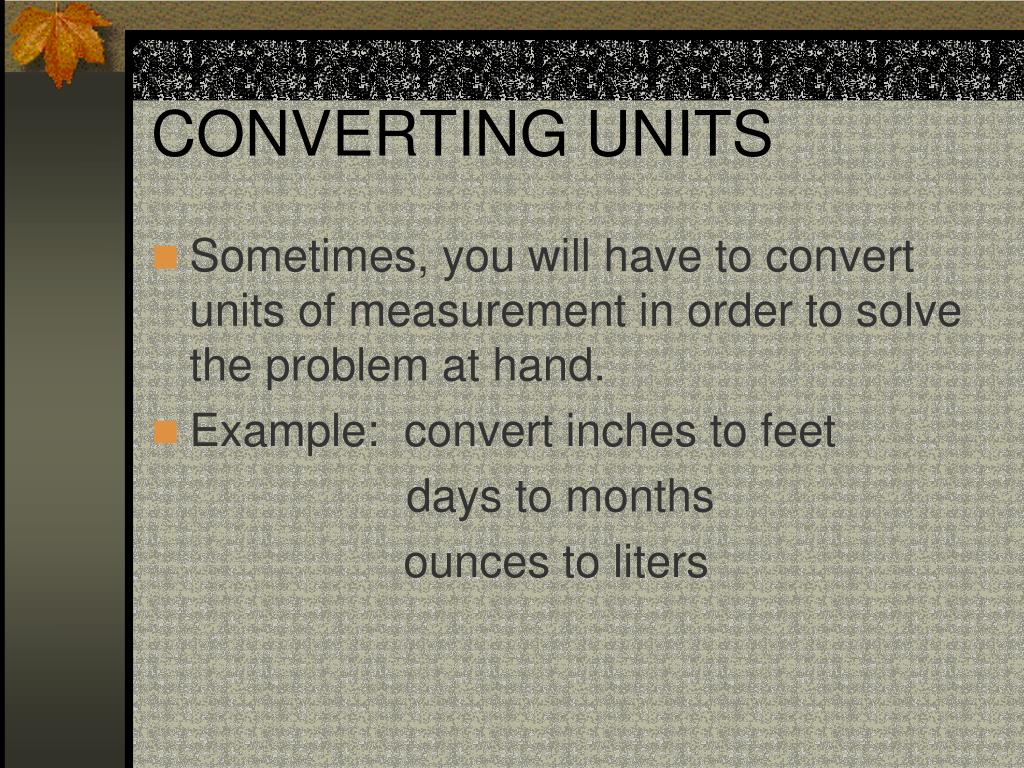 CONVERTING UNITS

Sometimes, you will have to convert units of measurement in order to solve the problem at hand.

Example: convert inches to feet
days to months
ounces to liters